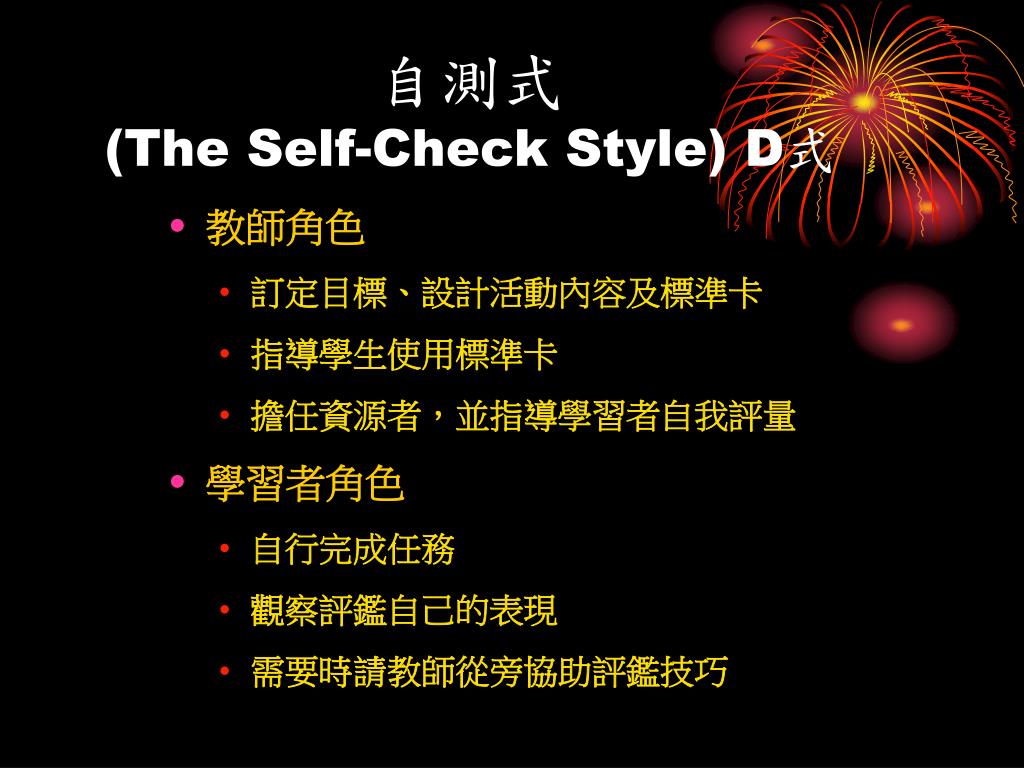 自測式
(The Self-Check Style) D式

• 教師角色
  • 訂定目標、設計活動內容及標準卡
  • 指導學生使用標準卡
  • 擔任資源者，並指導學習者自我評量
• 學習者角色
  • 自行完成任務
  • 觀察評鑑自己的表現
  • 需要時請教師從旁協助評鑑技巧